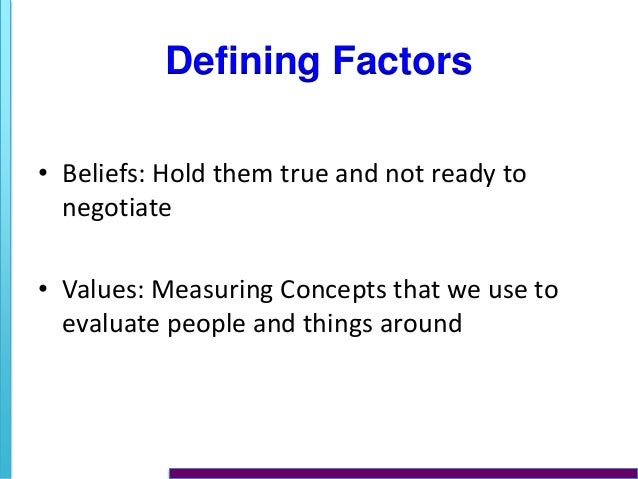 Defining Factors

• Beliefs: Hold them true and not ready to negotiate

• Values: Measuring Concepts that we use to evaluate people and things around